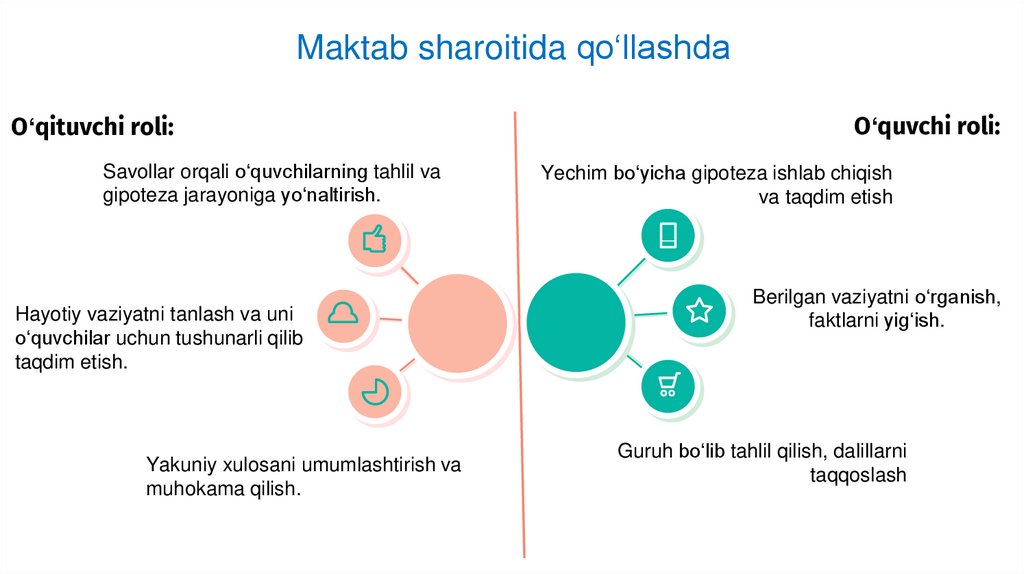 Maktab sharoitida qo‘llashda

O‘qituvchi roli:

Savollar orqali o‘quvchilarning tahlil va gipoteza jarayoniga yo‘naltirish.

Hayotiy vaziyatni tanlash va uni o‘quvchilar uchun tushunarli qilib taqdim etish.

Yakuniy xulosani umumlashtirish va muhokama qilish.

O‘quvchi roli:

Yechim bo‘yicha gipoteza ishlab chiqish va taqdim etish

Berilgan vaziyatni o‘rganish, faktlarni yig‘ish.

Guruh bo‘lib tahlil qilish, dalillarni taqqoslash